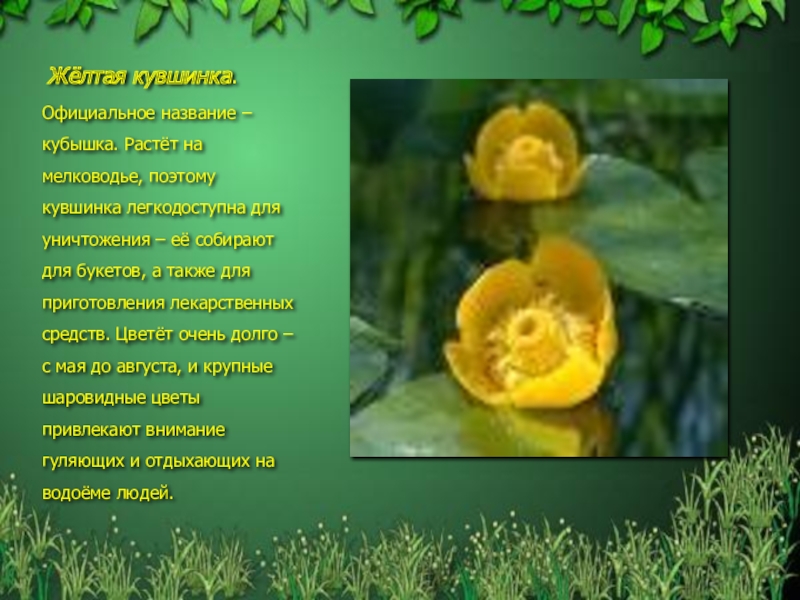 Жёлтая кувшинка.

Официальное название – кубышка. Растёт на мелководье, поэтому кувшинка легкодоступна для уничтожения – её собирают для букетов, а также для приготовления лекарственных средств. Цветёт очень долго – с мая до августа, и крупные шаровидные цветы привлекают внимание гуляющих и отдыхающих на водоёме людей.